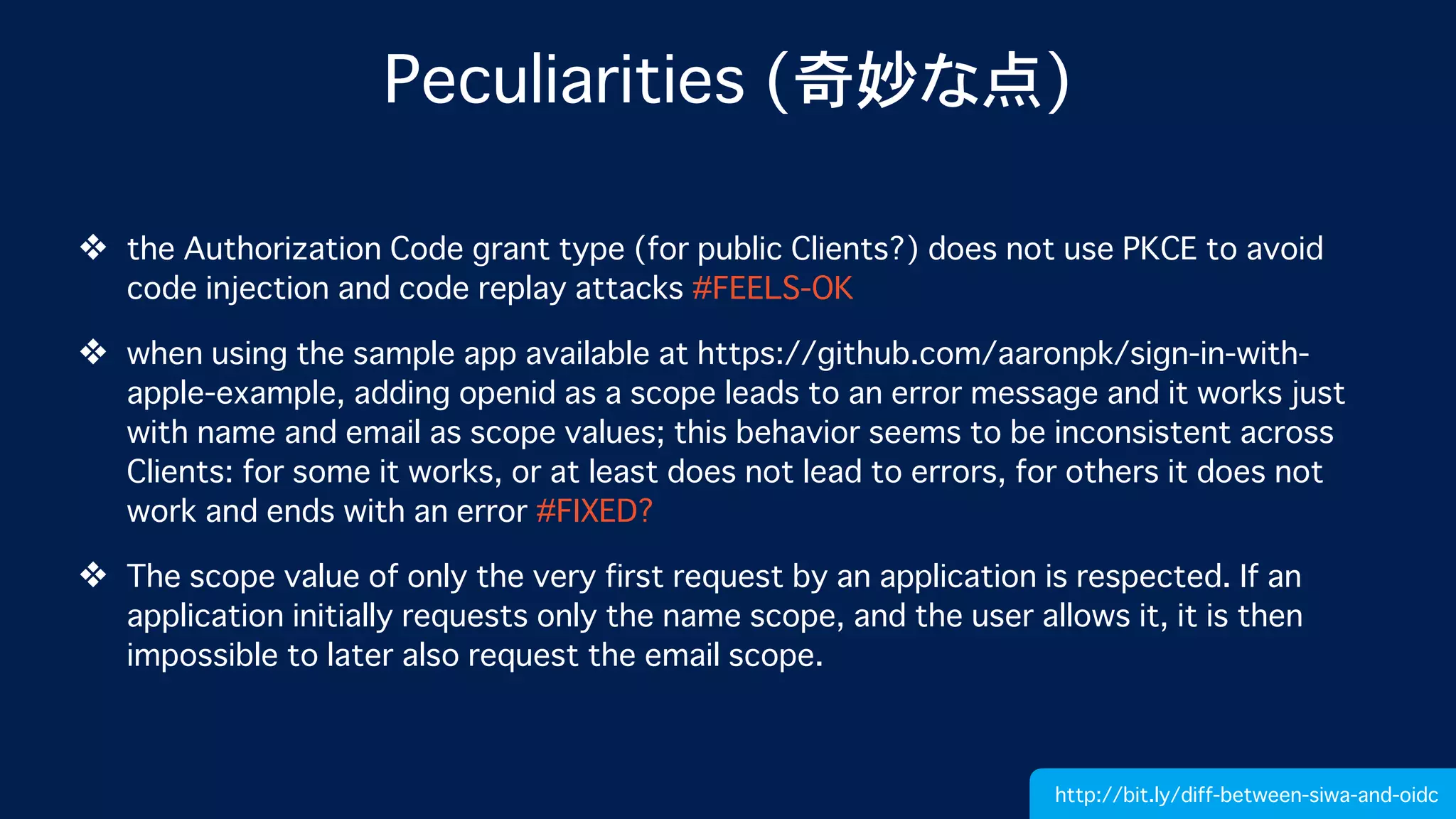 Peculiarities (奇妙な点)

❖ the Authorization Code grant type (for public Clients?) does not use PKCE to avoid code injection and code replay attacks #FEELS-OK

❖ when using the sample app available at https://github.com/aaronpk/sign-in-with-apple-example, adding openid as a scope leads to an error message and it works just with name and email as scope values; this behavior seems to be inconsistent across Clients: for some it works, or at least does not lead to errors, for others it does not work and ends with an error #FIXED?

❖ The scope value of only the very first request by an application is respected. If an application initially requests only the name scope, and the user allows it, it is then impossible to later also request the email scope.

http://bit.ly/diff-between-siwa-and-oidc